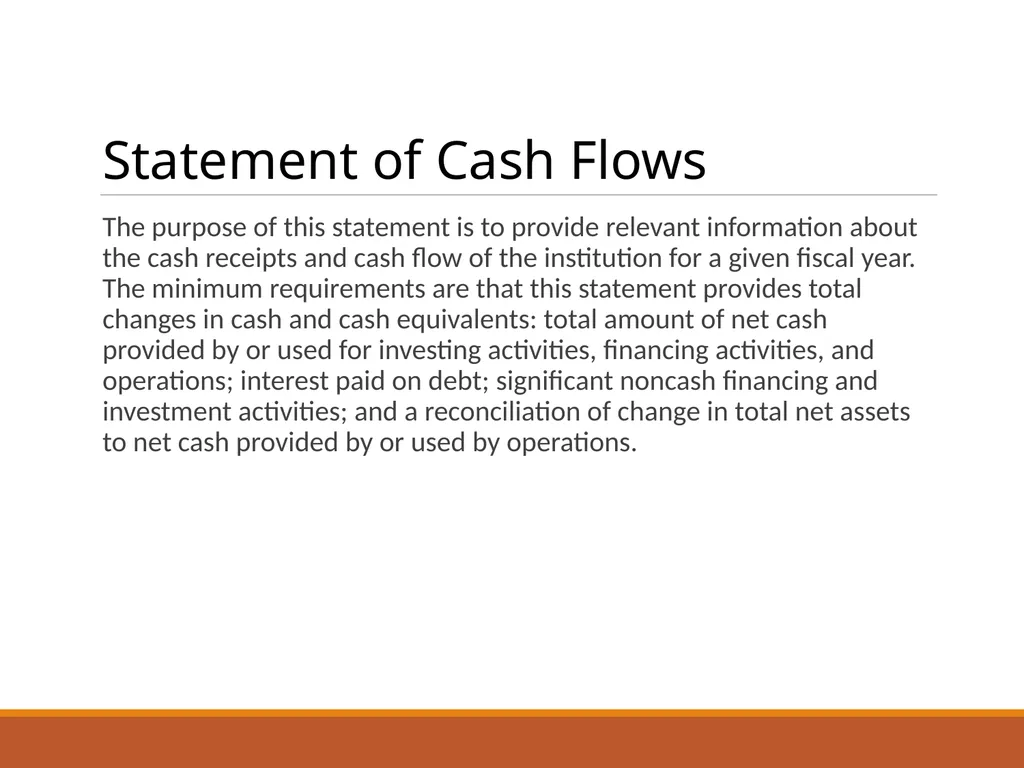 Statement of Cash Flows

The purpose of this statement is to provide relevant information about the cash receipts and cash flow of the institution for a given fiscal year. The minimum requirements are that this statement provides total changes in cash and cash equivalents: total amount of net cash provided by or used for investing activities, financing activities, and operations; interest paid on debt; significant noncash financing and investment activities; and a reconciliation of change in total net assets to net cash provided by or used by operations.